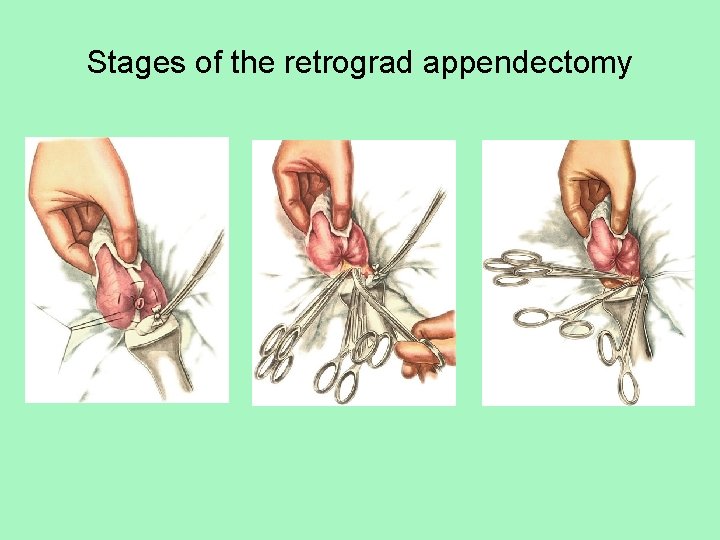 Stages of the retrograd appendectomy